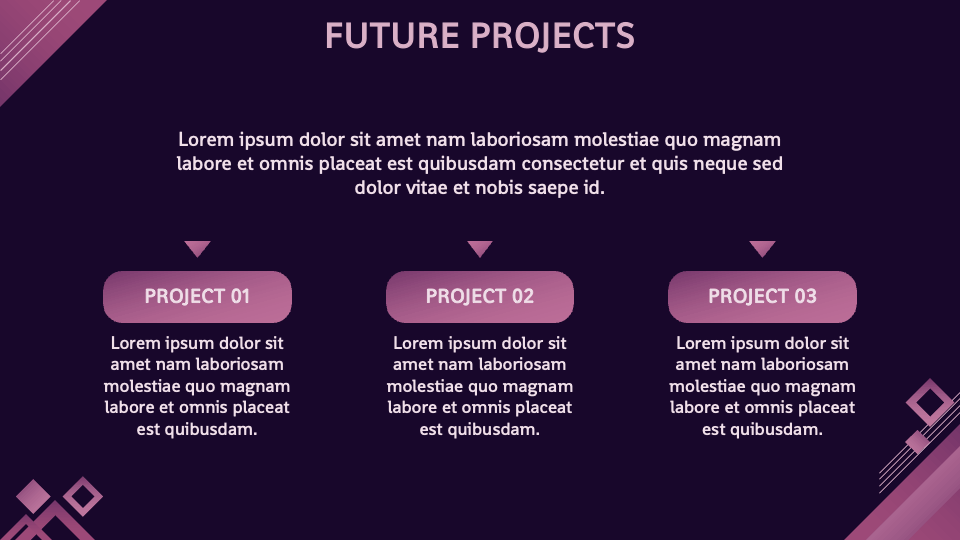 FUTURE PROJECTS

Lorem ipsum dolor sit amet nam laboriosam molestiae quo magnam labore et omnis placeat est quibusdam consectetur et quis neque sed dolor vitae et nobis saepe id.

PROJECT 01

Lorem ipsum dolor sit amet nam laboriosam molestiae quo magnam labore et omnis placeat est quibusdam.

PROJECT 02

Lorem ipsum dolor sit amet nam laboriosam molestiae quo magnam labore et omnis placeat est quibusdam.

PROJECT 03

Lorem ipsum dolor sit amet nam laboriosam molestiae quo magnam labore et omnis placeat est quibusdam.